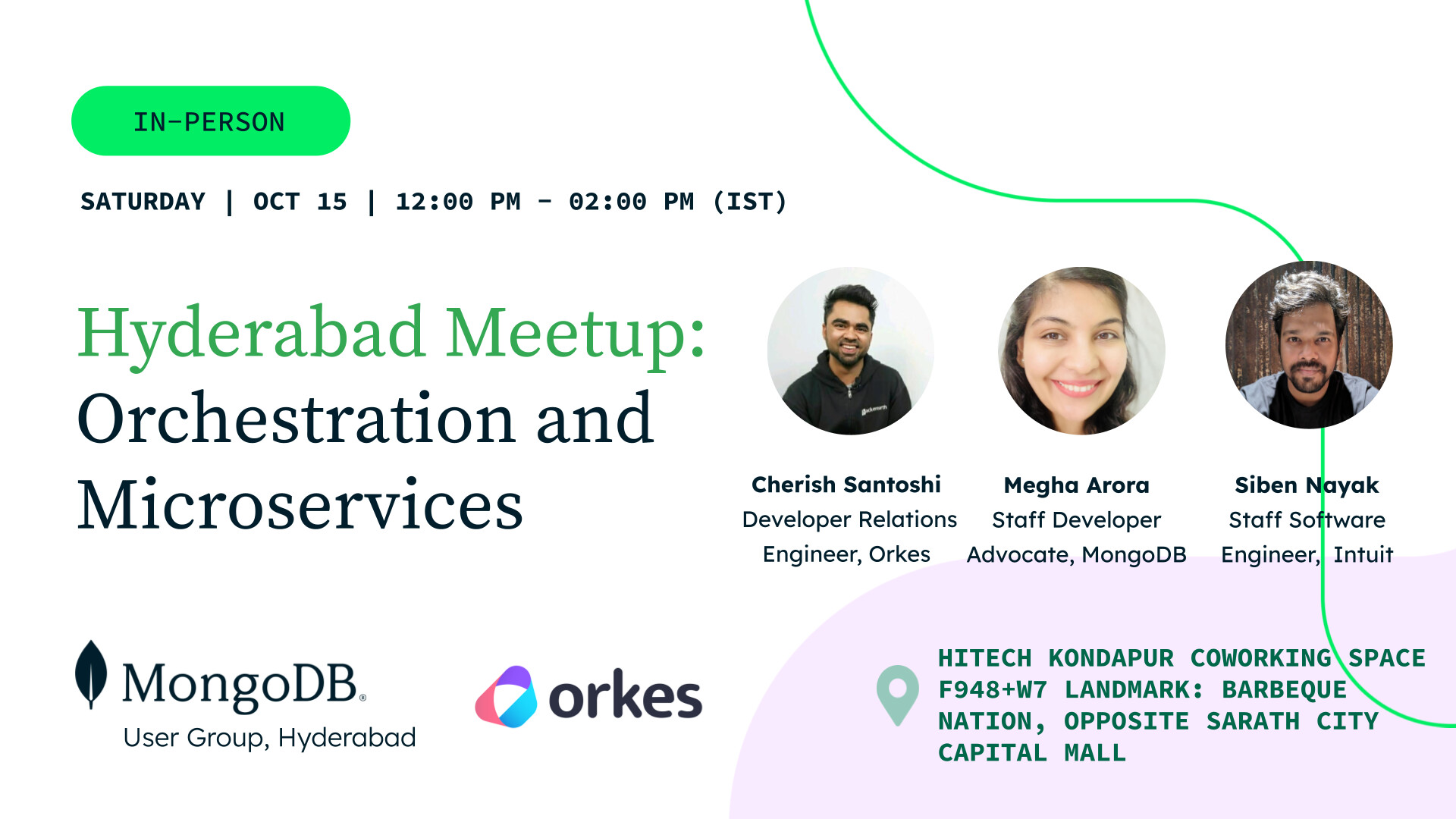 IN-PERSON

SATURDAY | OCT 15 | 12:00 PM - 02:00 PM (IST)

Hyderabad Meetup: Orchestration and Microservices

Cherish Santoshi
Developer Relations Engineer, Orkes

Megha Arora
Staff Developer Advocate, MongoDB

Siben Nayak
Staff Software Engineer, Intuit

MongoDB.
User Group, Hyderabad

orkes

HITECH KONDAPUR COWORKING SPACE F948+W7 LANDMARK: BARBEQUE NATION, OPPOSITE SARATH CITY CAPITAL MALL